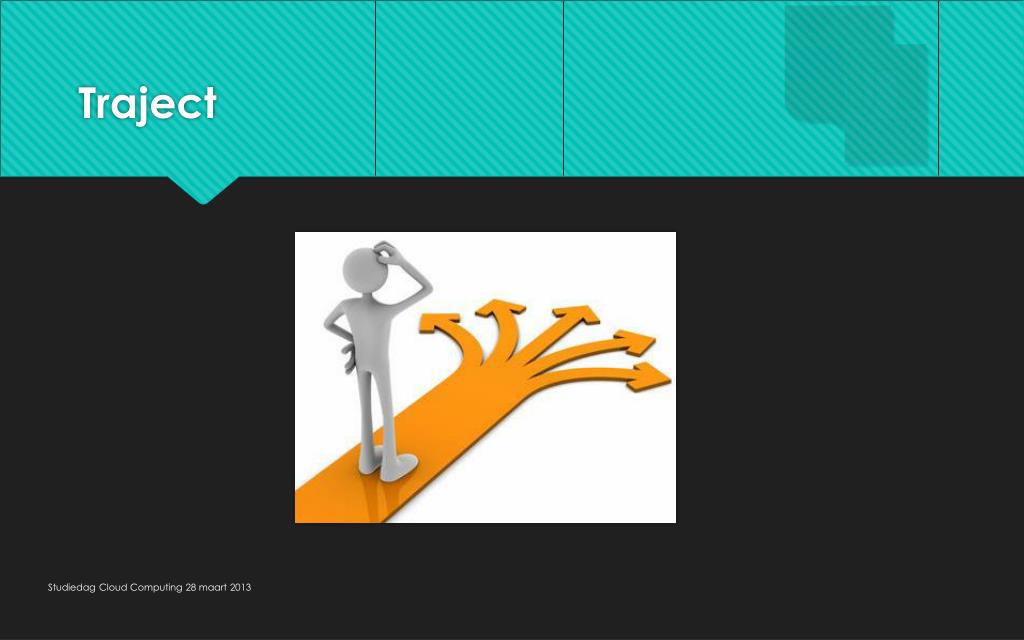 Traject

Studiedag Cloud Computing 28 maart 2013